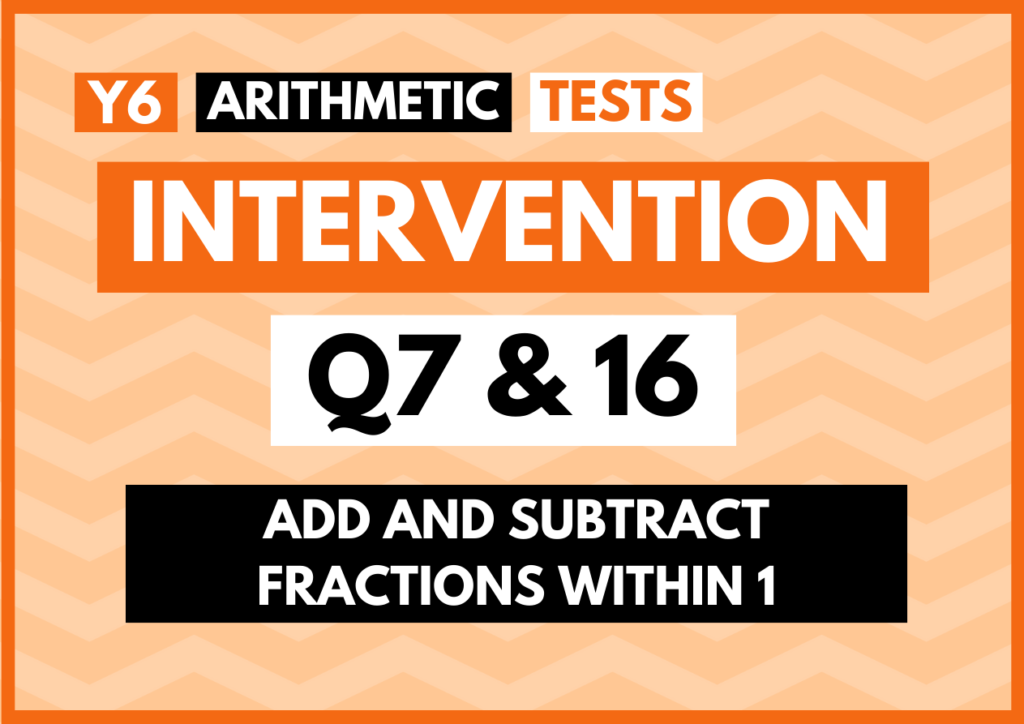 Y6 ARITHMETIC TESTS

INTERVENTION

Q7 & 16

ADD AND SUBTRACT FRACTIONS WITHIN 1